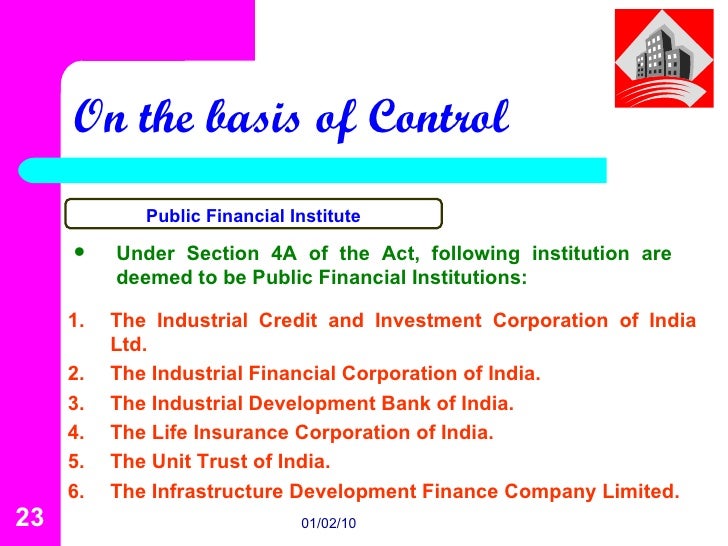 On the basis of Control

Public Financial Institute

• Under Section 4A of the Act, following institution are deemed to be Public Financial Institutions:

1. The Industrial Credit and Investment Corporation of India Ltd.
2. The Industrial Financial Corporation of India.
3. The Industrial Development Bank of India.
4. The Life Insurance Corporation of India.
5. The Unit Trust of India.
6. The Infrastructure Development Finance Company Limited.

23

01/02/10